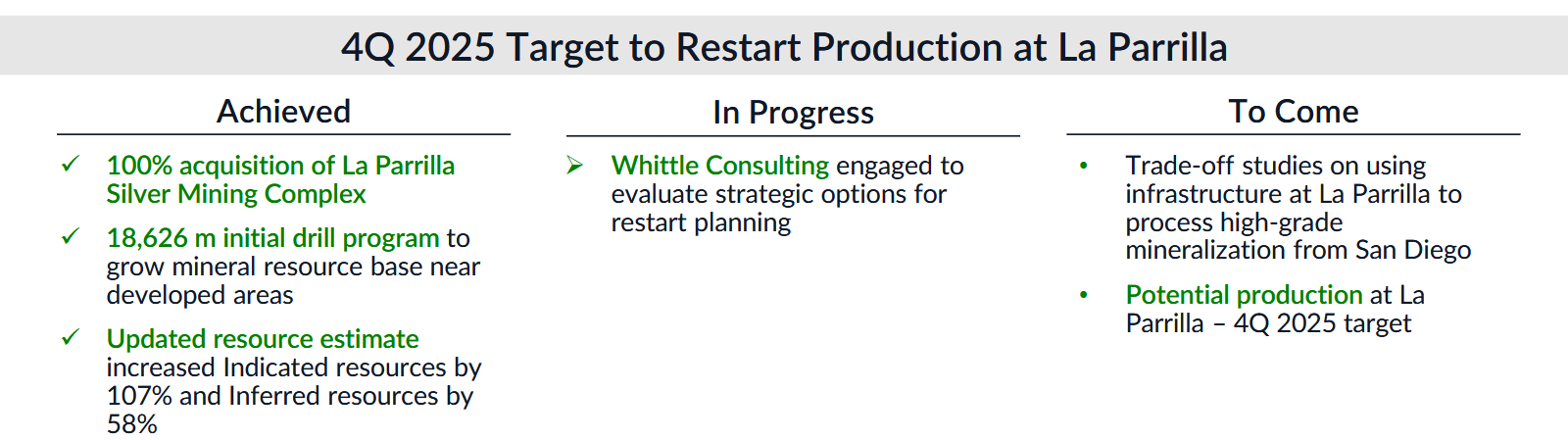 4Q 2025 Target to Restart Production at La Parrilla

Achieved

✓ 100% acquisition of La Parrilla Silver Mining Complex

✓ 18,626 m initial drill program to grow mineral resource base near developed areas

✓ Updated resource estimate increased Indicated resources by 107% and Inferred resources by 58%

In Progress

➢ Whittle Consulting engaged to evaluate strategic options for restart planning

To Come

• Trade-off studies on using infrastructure at La Parrilla to process high-grade mineralization from San Diego

• Potential production at La Parrilla – 4Q 2025 target